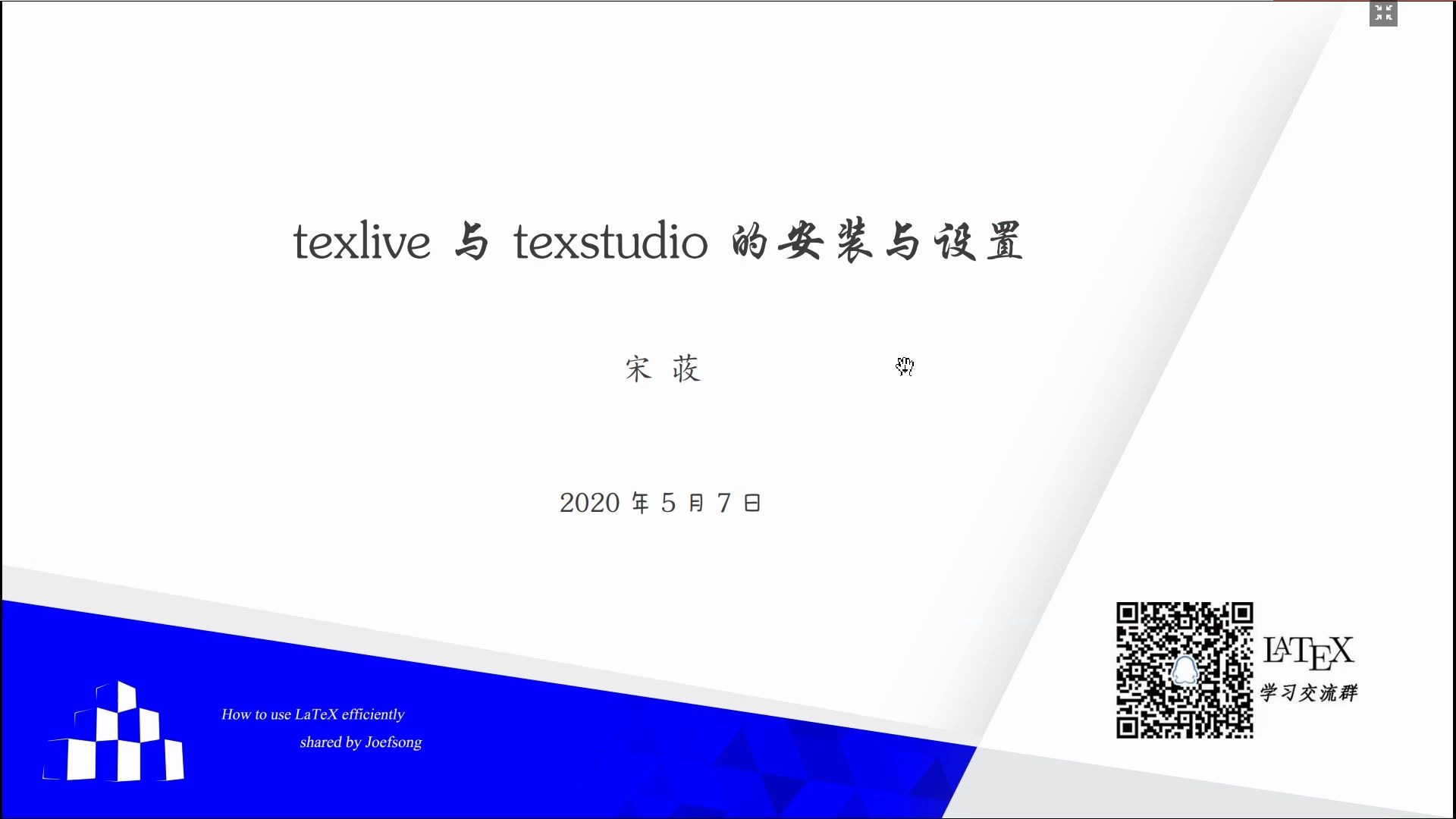 texlive 与 texstudio 的安装与设置

宋 莜

2020 年 5 月 7 日

How to use LaTeX efficiently
shared by Joefsong

LATEX
学习交流群